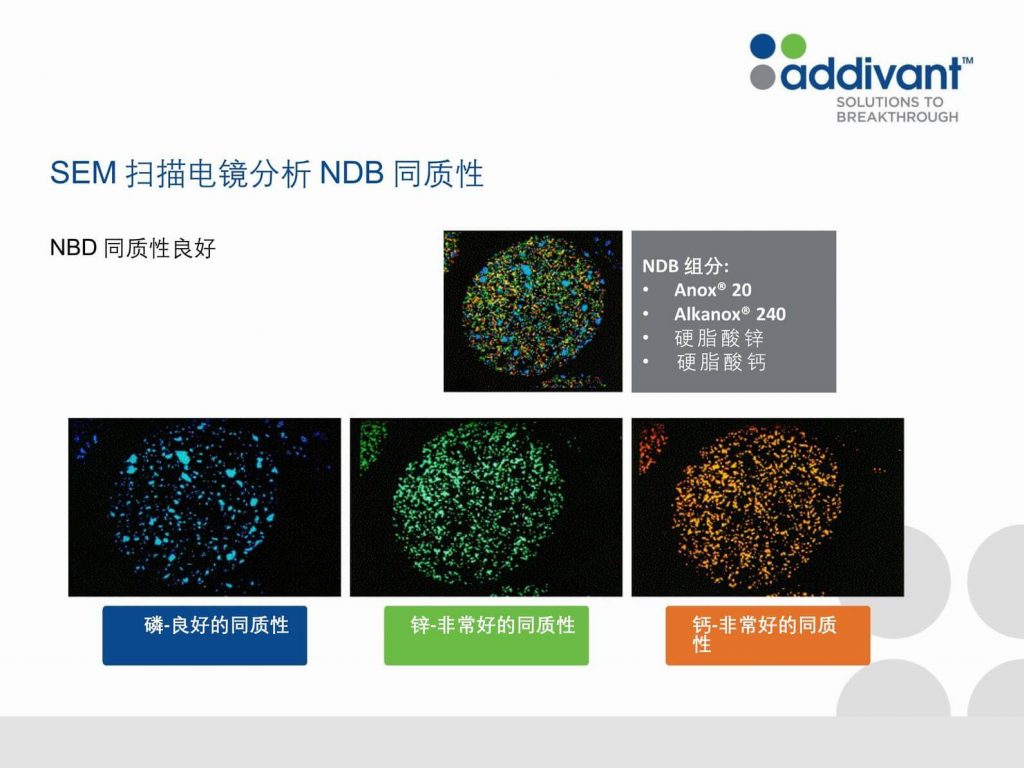 addivant™
SOLUTIONS TO BREAKTHROUGH

SEM 扫描电镜分析 NDB 同质性

NBD 同质性良好

NDB 组分:
• Anox® 20
• Alkanox® 240
• 硬脂酸锌
• 硬脂酸钙

磷-良好的同质性

锌-非常好的同质性

钙-非常好的同质性